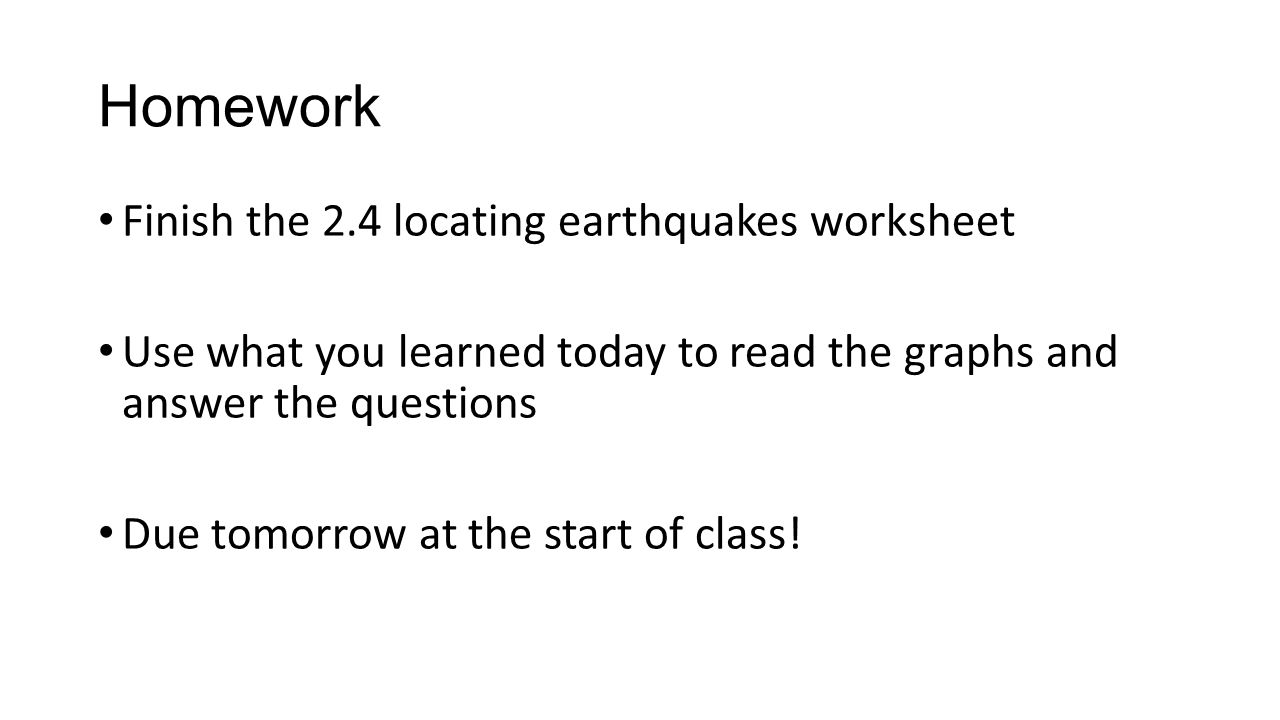 Homework

• Finish the 2.4 locating earthquakes worksheet

• Use what you learned today to read the graphs and answer the questions

• Due tomorrow at the start of class!